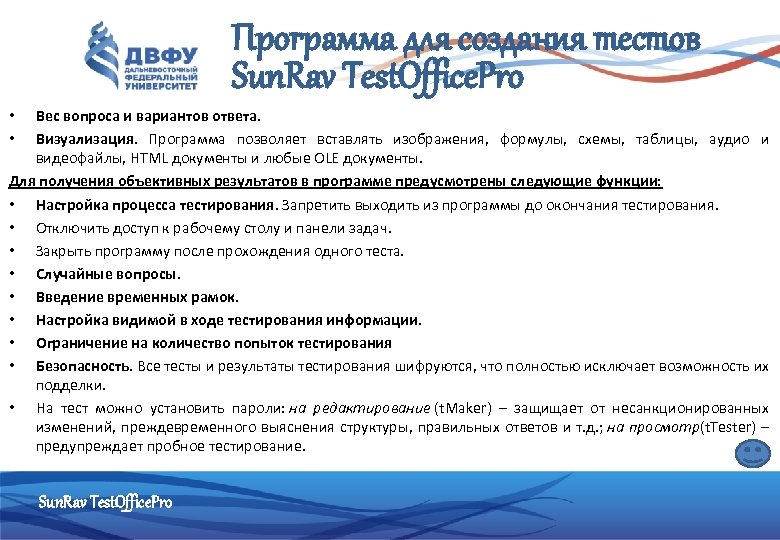 ДВФУ
ДАЛЬНЕВОСТОЧНЫЙ ФЕДЕРАЛЬНЫЙ УНИВЕРСИТЕТ

Программа для создания тестов SunRav TestOfficePro

• Вес вопроса и вариантов ответа.
• Визуализация. Программа позволяет вставлять изображения, формулы, схемы, таблицы, аудио и видеофайлы, HTML документы и любые OLE документы.

Для получения объективных результатов в программе предусмотрены следующие функции:

• Настройка процесса тестирования. Запретить выходить из программы до окончания тестирования.
• Отключить доступ к рабочему столу и панели задач.
• Закрыть программу после прохождения одного теста.
• Случайные вопросы.
• Введение временных рамок.
• Настройка видимой в ходе тестирования информации.
• Ограничение на количество попыток тестирования
• Безопасность. Все тесты и результаты тестирования шифруются, что полностью исключает возможность их подделки.
• На тест можно установить пароли: на редактирование (tMaker) – защищает от несанкционированных изменений, преждевременного выяснения структуры, правильных ответов и т.д.; на просмотр(tTester) – предупреждает пробное тестирование.

SunRav TestOfficePro